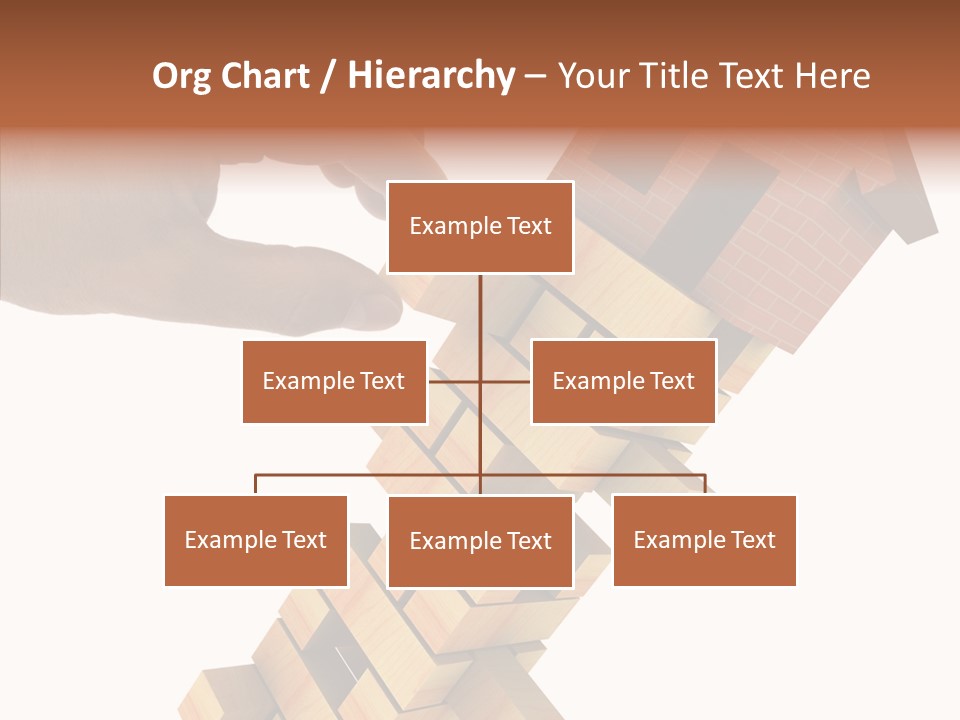 Org Chart / Hierarchy – Your Title Text Here

Example Text

Example Text

Example Text

Example Text

Example Text

Example Text